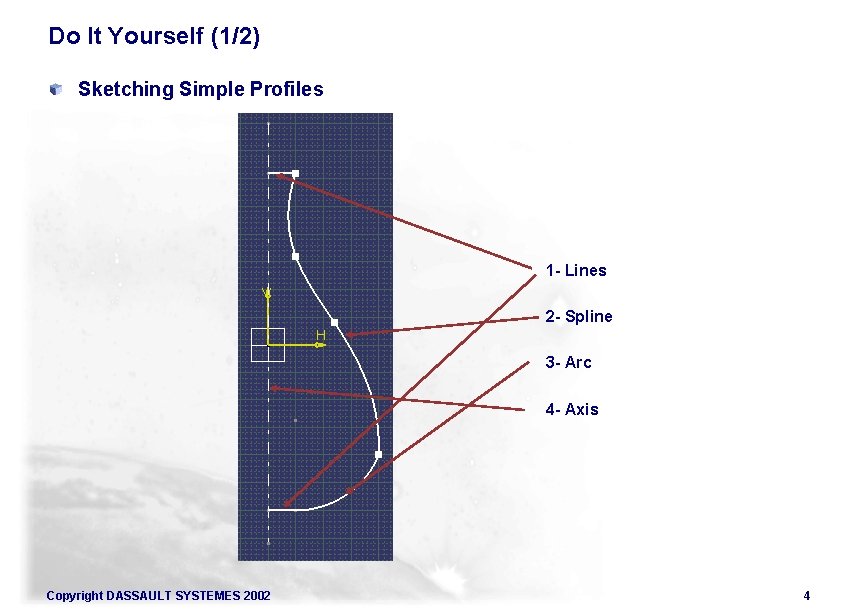 Do It Yourself (1/2)

Sketching Simple Profiles

V

H

1- Lines

2- Spline

3- Arc

4- Axis

Copyright DASSAULT SYSTEMES 2002

4